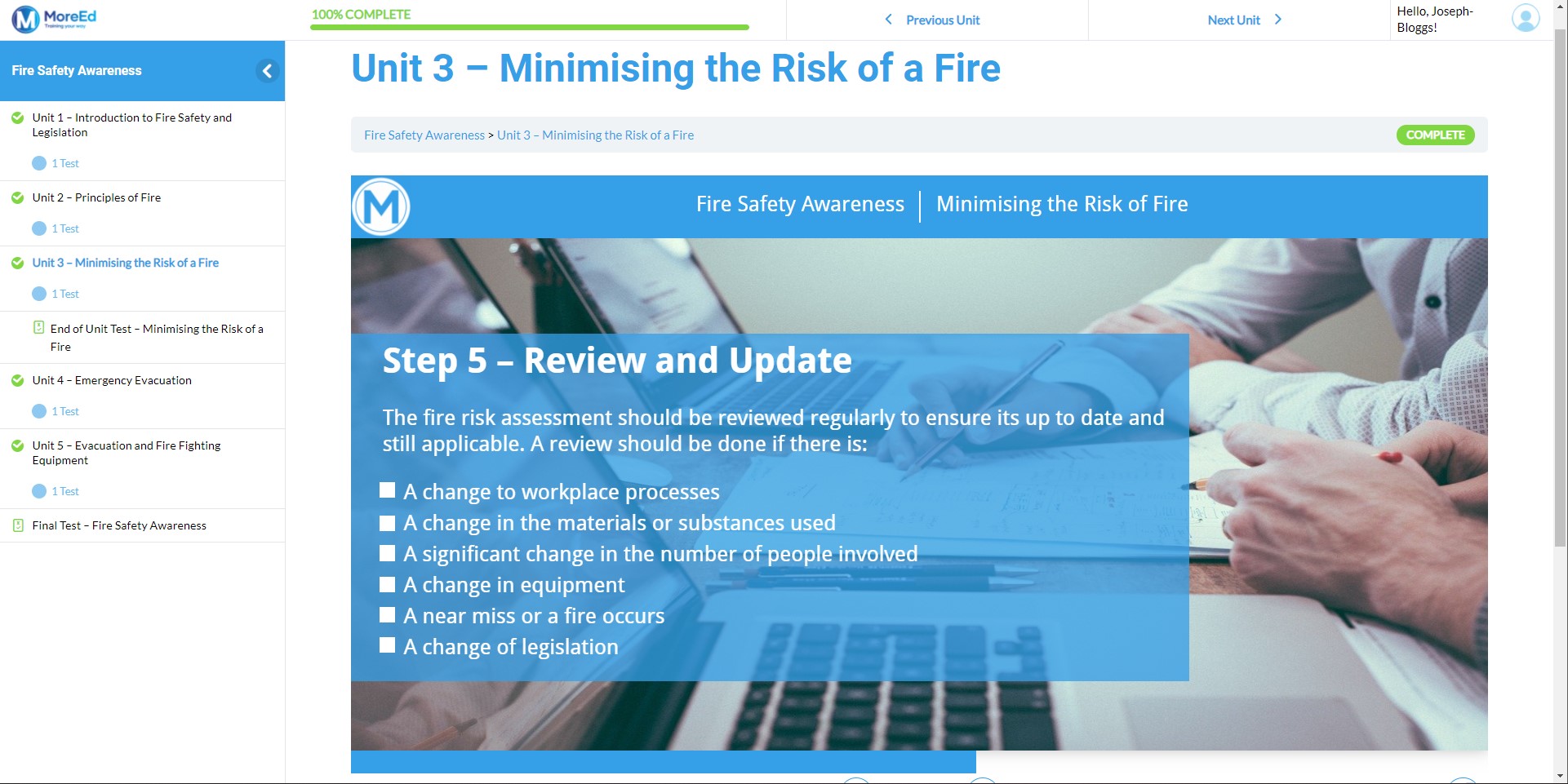 MoreEd
Training your way

100% COMPLETE

Previous Unit

Next Unit

Hello, Joseph-Bloggs!

Fire Safety Awareness

Unit 1 – Introduction to Fire Safety and Legislation

1 Test

Unit 2 – Principles of Fire

1 Test

Unit 3 – Minimising the Risk of a Fire

1 Test

End of Unit Test – Minimising the Risk of a Fire

Unit 4 – Emergency Evacuation

1 Test

Unit 5 – Evacuation and Fire Fighting Equipment

1 Test

Final Test – Fire Safety Awareness

Unit 3 – Minimising the Risk of a Fire

Fire Safety Awareness > Unit 3 – Minimising the Risk of a Fire

COMPLETE

M

Fire Safety Awareness | Minimising the Risk of Fire

Step 5 – Review and Update

The fire risk assessment should be reviewed regularly to ensure its up to date and still applicable. A review should be done if there is:

A change to workplace processes
A change in the materials or substances used
A significant change in the number of people involved
A change in equipment
A near miss or a fire occurs
A change of legislation